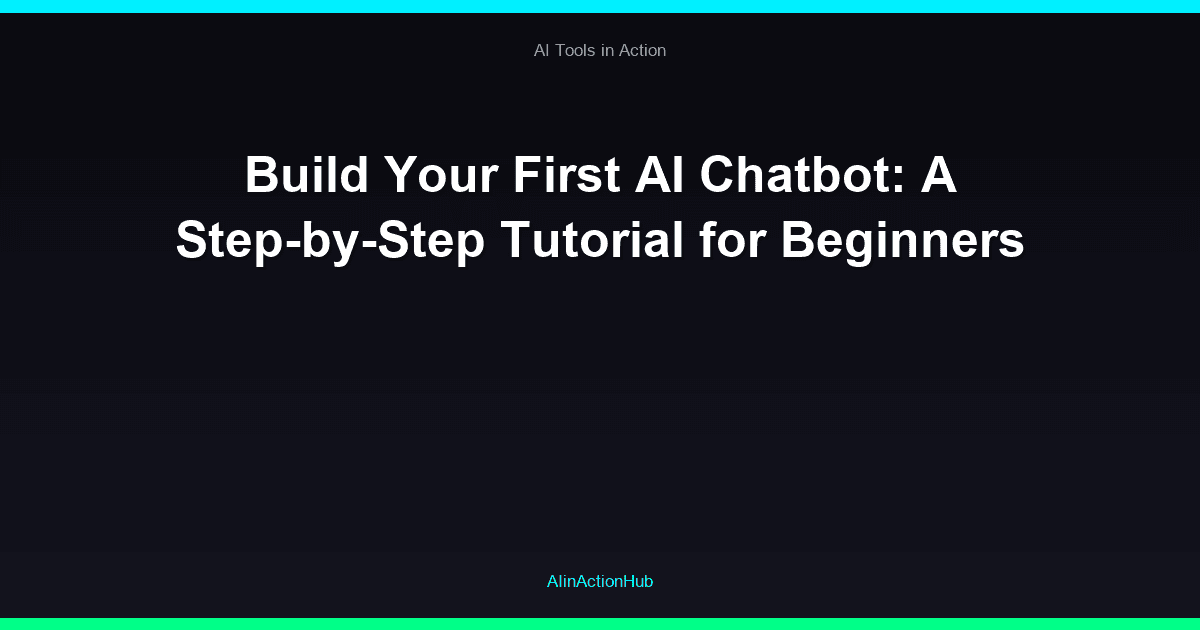 AI Tools in Action

Build Your First AI Chatbot: A Step-by-Step Tutorial for Beginners

AIinActionHub